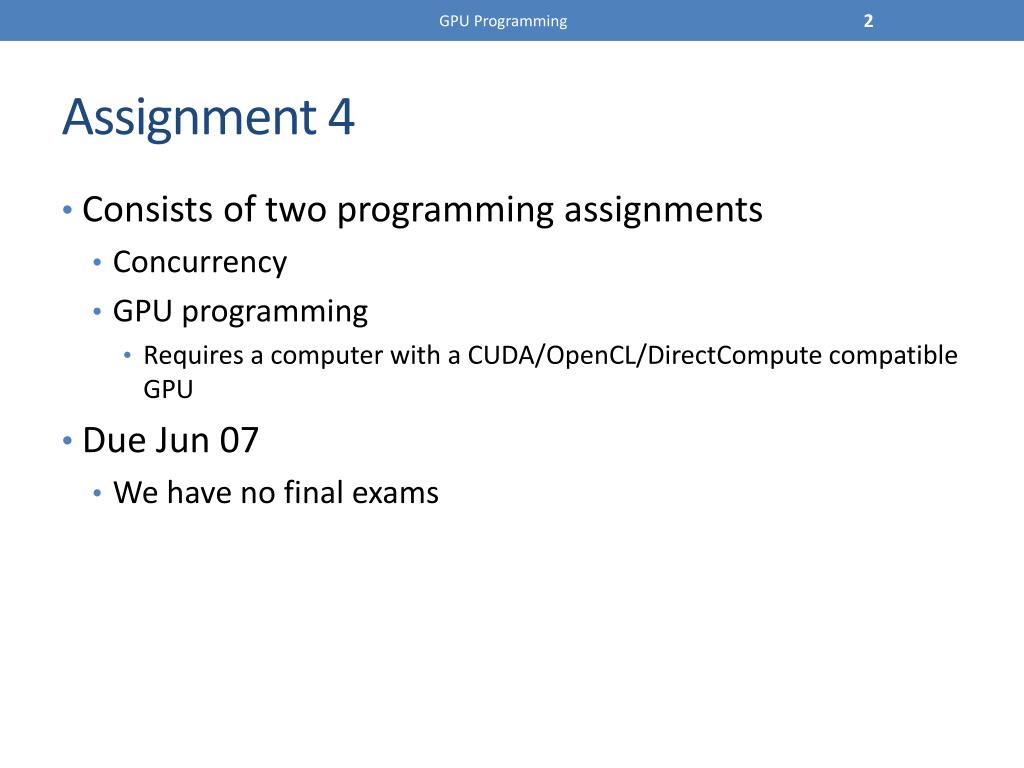 GPU Programming 2

Assignment 4

• Consists of two programming assignments
  • Concurrency
  • GPU programming
    • Requires a computer with a CUDA/OpenCL/DirectCompute compatible GPU
• Due Jun 07
  • We have no final exams